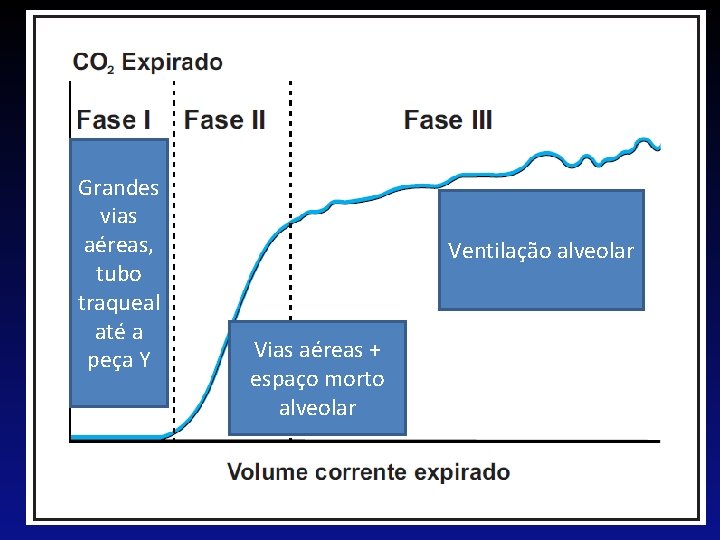 $CO_2$ Expirado

Fase I

Fase II

Fase III

Grandes vias aéreas, tubo traqueal até a peça Y

Vias aéreas + espaço morto alveolar

Ventilação alveolar

Volume corrente expirado